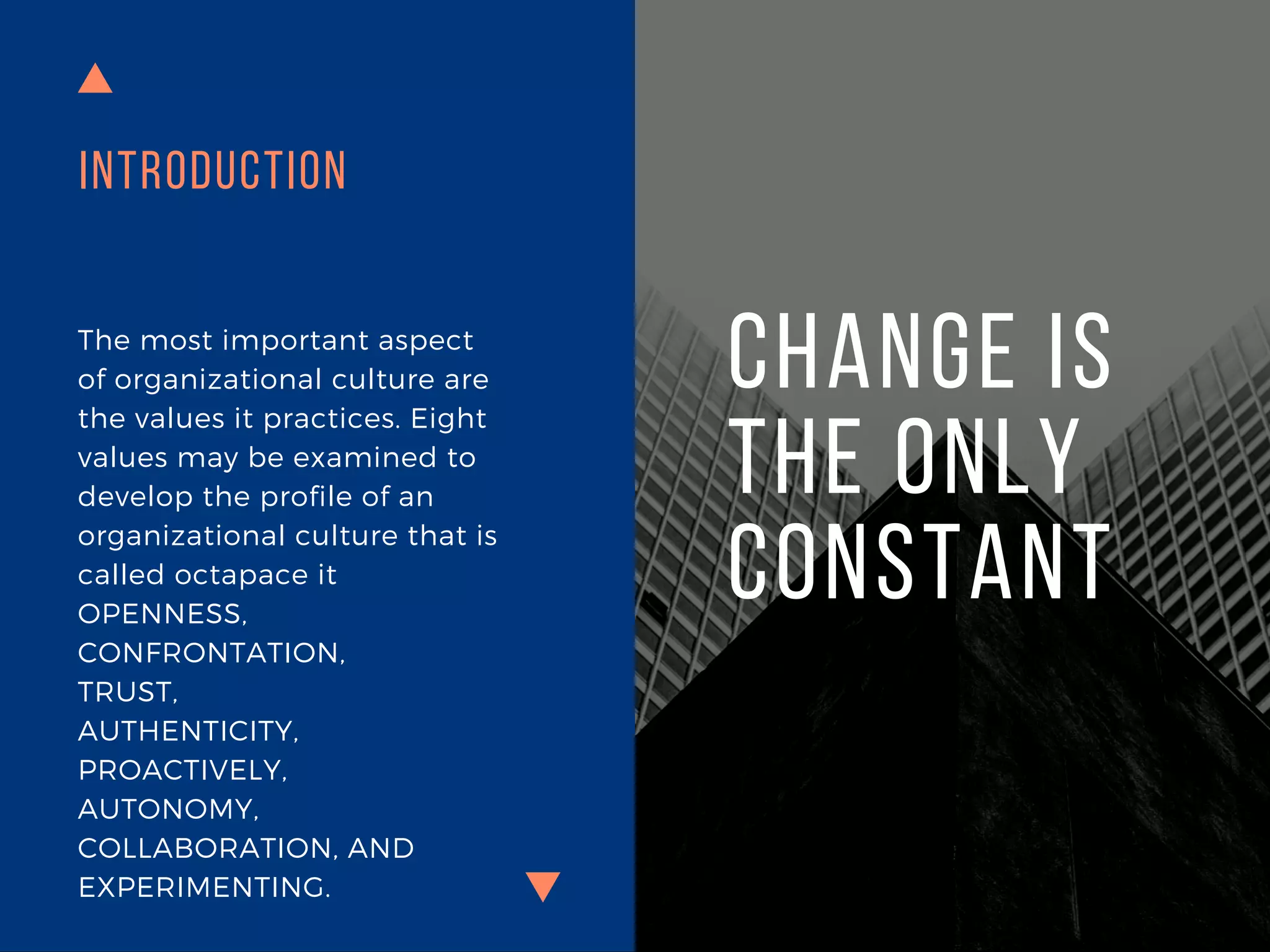 INTRODUCTION

The most important aspect of organizational culture are the values it practices. Eight values may be examined to develop the profile of an organizational culture that is called octapace it
OPENNESS,
CONFRONTATION,
TRUST,
AUTHENTICITY,
PROACTIVELY,
AUTONOMY,
COLLABORATION, AND
EXPERIMENTING.

CHANGE IS THE ONLY CONSTANT